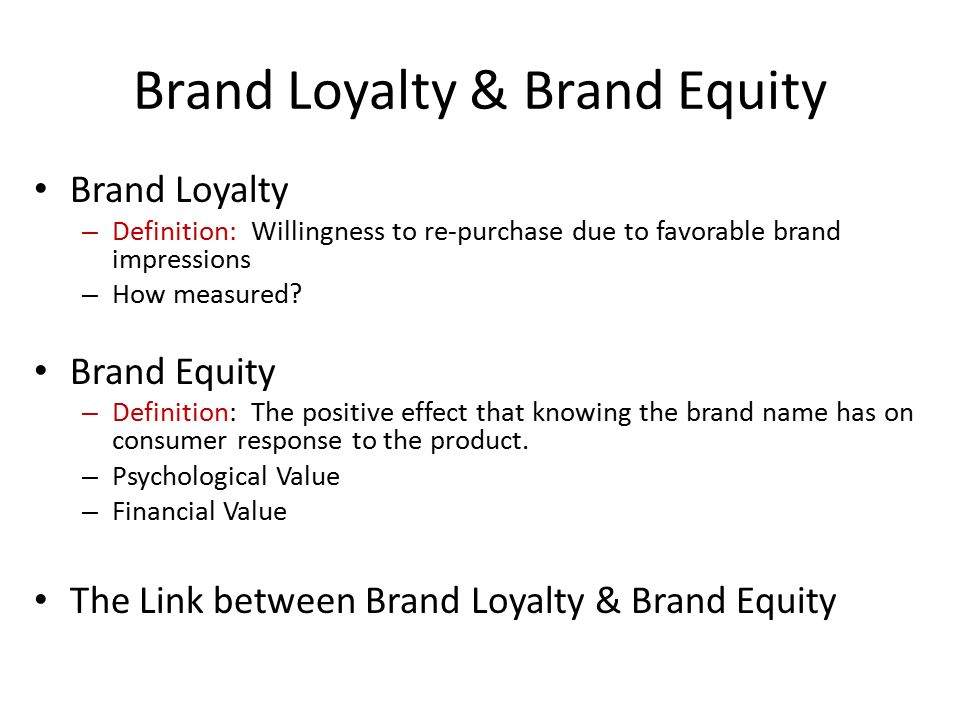 Brand Loyalty & Brand Equity

• Brand Loyalty
– Definition: Willingness to re-purchase due to favorable brand impressions
– How measured?

• Brand Equity
– Definition: The positive effect that knowing the brand name has on consumer response to the product.
– Psychological Value
– Financial Value

• The Link between Brand Loyalty & Brand Equity